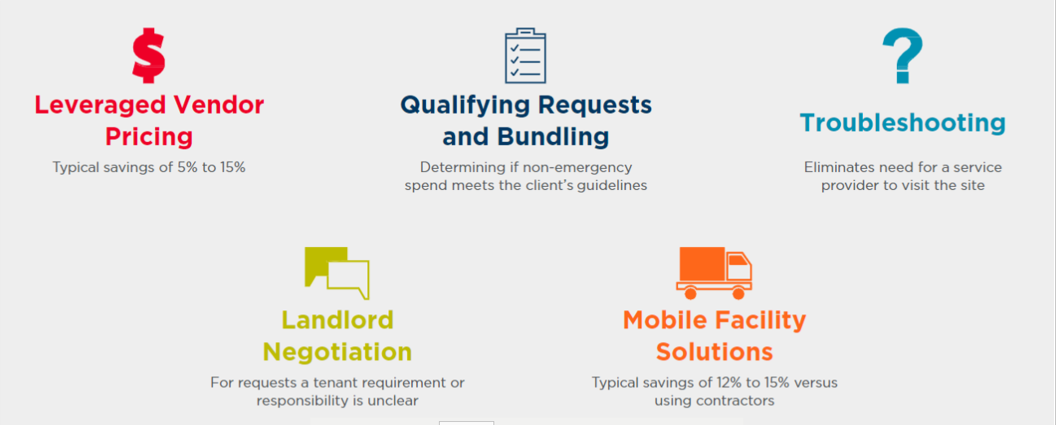 $

Leveraged Vendor Pricing

Typical savings of 5% to 15%

Qualifying Requests and Bundling

Determining if non-emergency spend meets the client's guidelines

?

Troubleshooting

Eliminates need for a service provider to visit the site

Landlord Negotiation

For requests a tenant requirement or responsibility is unclear

Mobile Facility Solutions

Typical savings of 12% to 15% versus using contractors